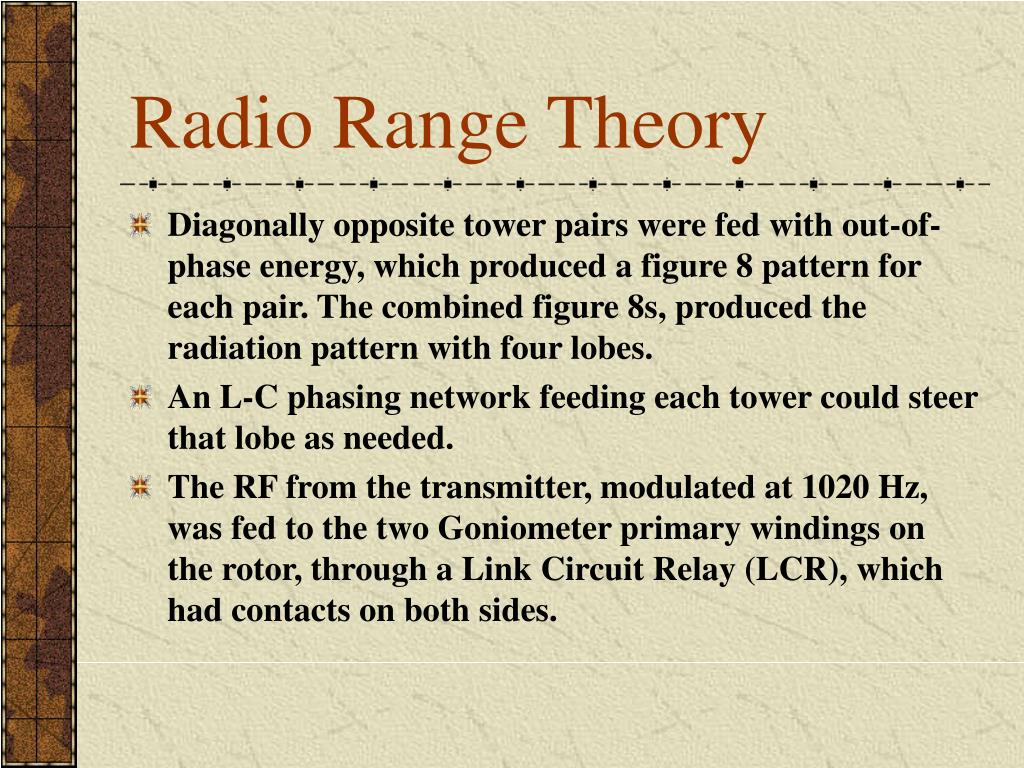 Radio Range Theory

Diagonally opposite tower pairs were fed with out-of-phase energy, which produced a figure 8 pattern for each pair. The combined figure 8s, produced the radiation pattern with four lobes.

An L-C phasing network feeding each tower could steer that lobe as needed.

The RF from the transmitter, modulated at 1020 Hz, was fed to the two Goniometer primary windings on the rotor, through a Link Circuit Relay (LCR), which had contacts on both sides.